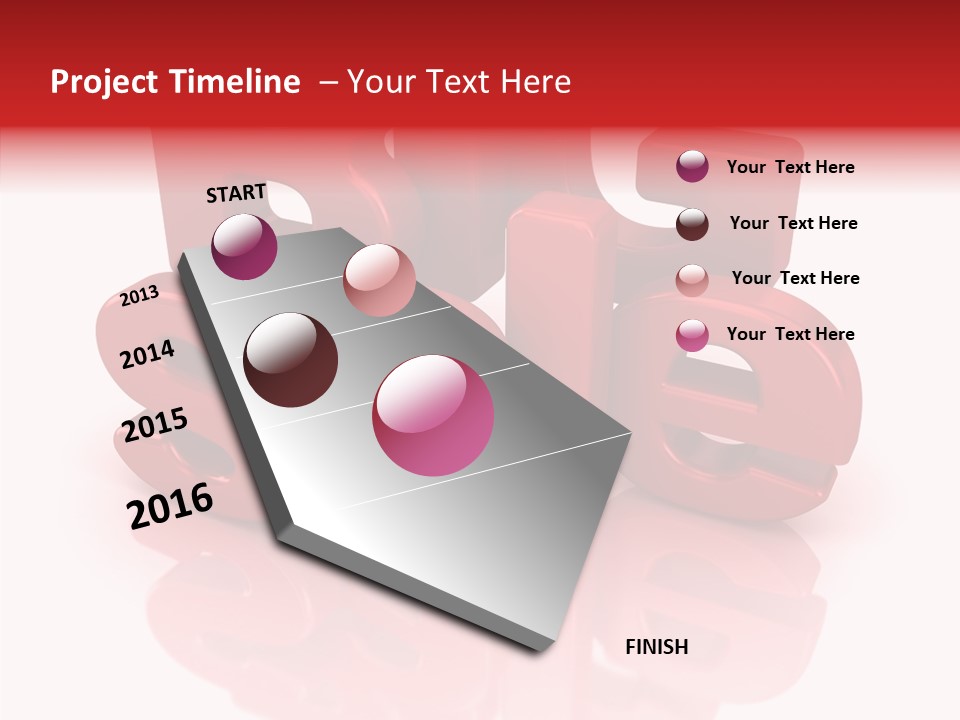 Project Timeline – Your Text Here

START

2013

2014

2015

2016

FINISH

Your Text Here

Your Text Here

Your Text Here

Your Text Here